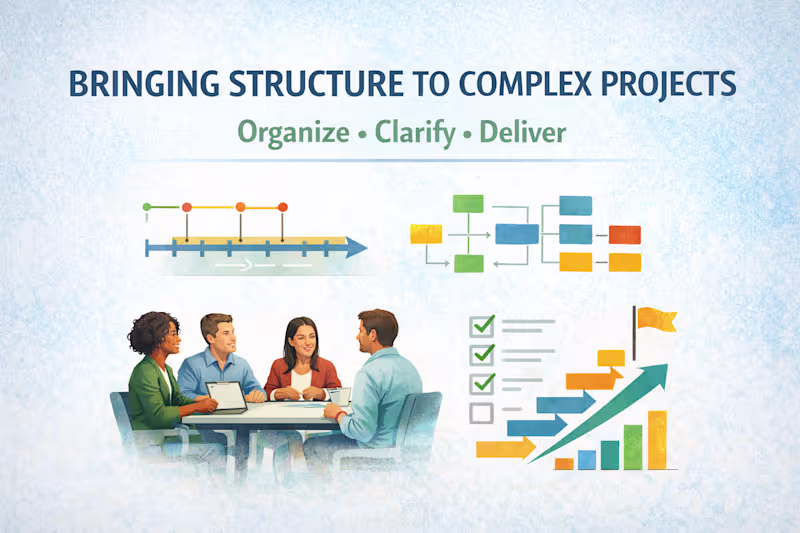 BRINGING STRUCTURE TO COMPLEX PROJECTS

Organize • Clarify • Deliver